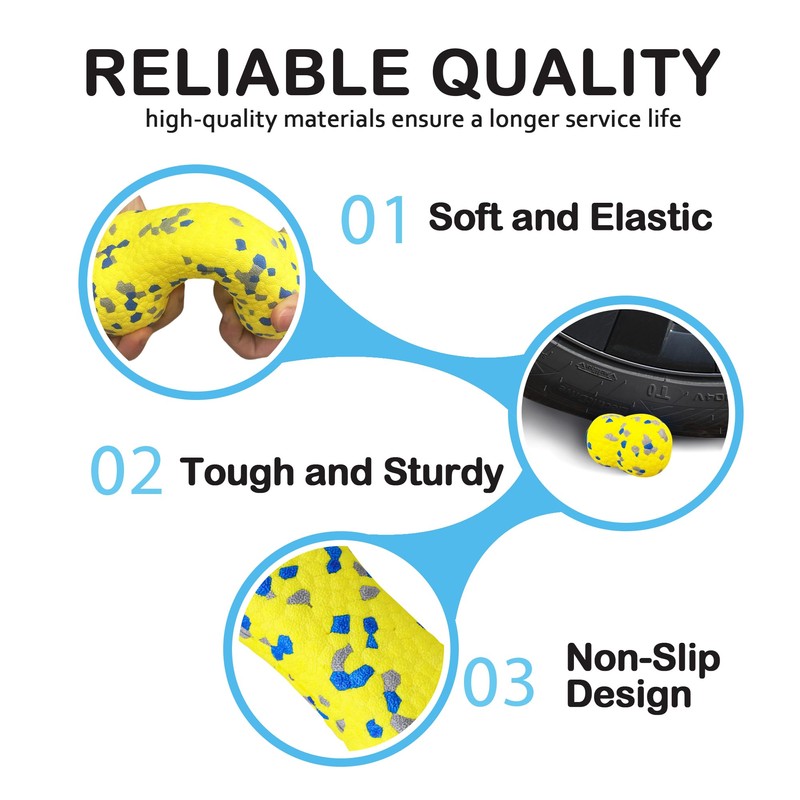 RELIABLE QUALITY

high-quality materials ensure a longer service life

01 Soft and Elastic

02 Tough and Sturdy

03 Non-Slip Design